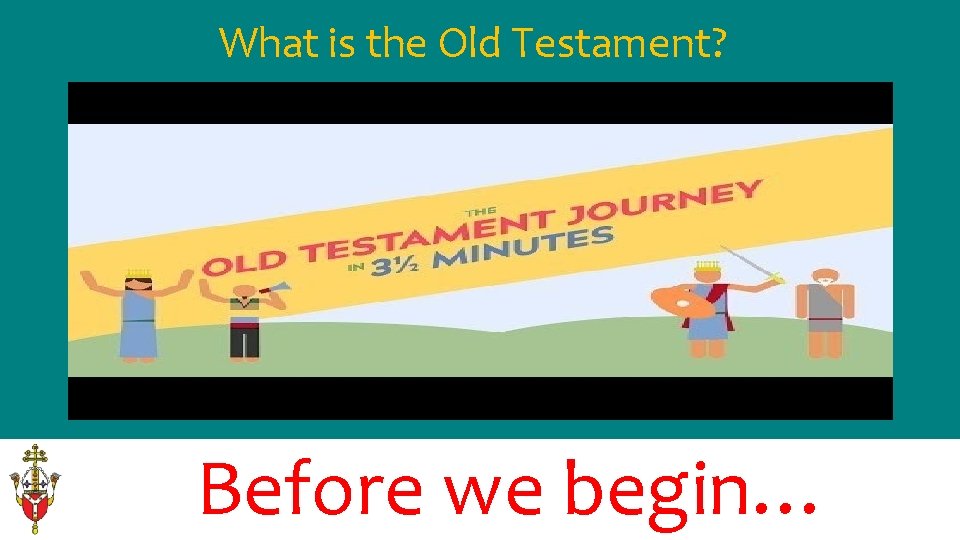 What is the Old Testament?

THE
OLD TESTAMENT JOURNEY
IN 3½ MINUTES

Before we begin…